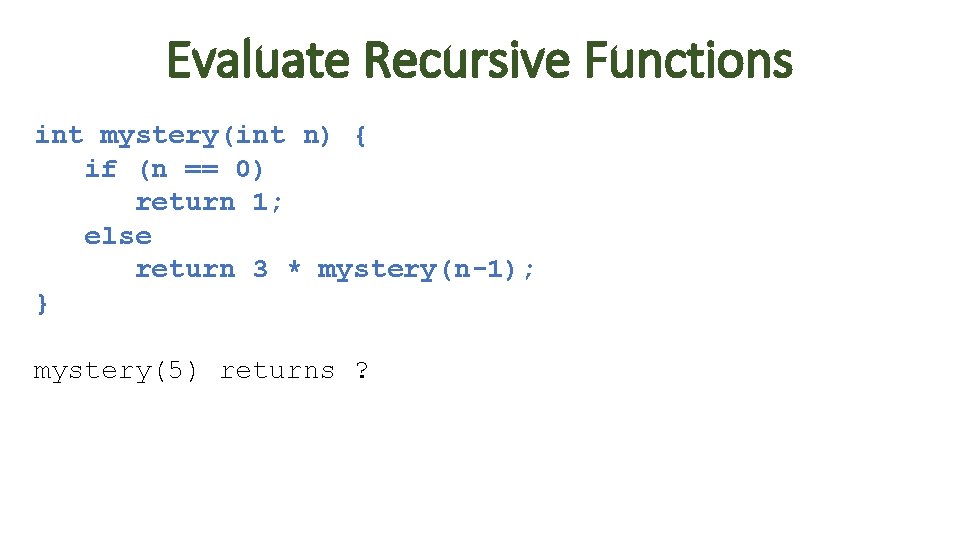 Evaluate Recursive Functions

int mystery(int n) {
   if (n == 0)
      return 1;
   else
      return 3 * mystery(n-1);
}

mystery(5) returns ?